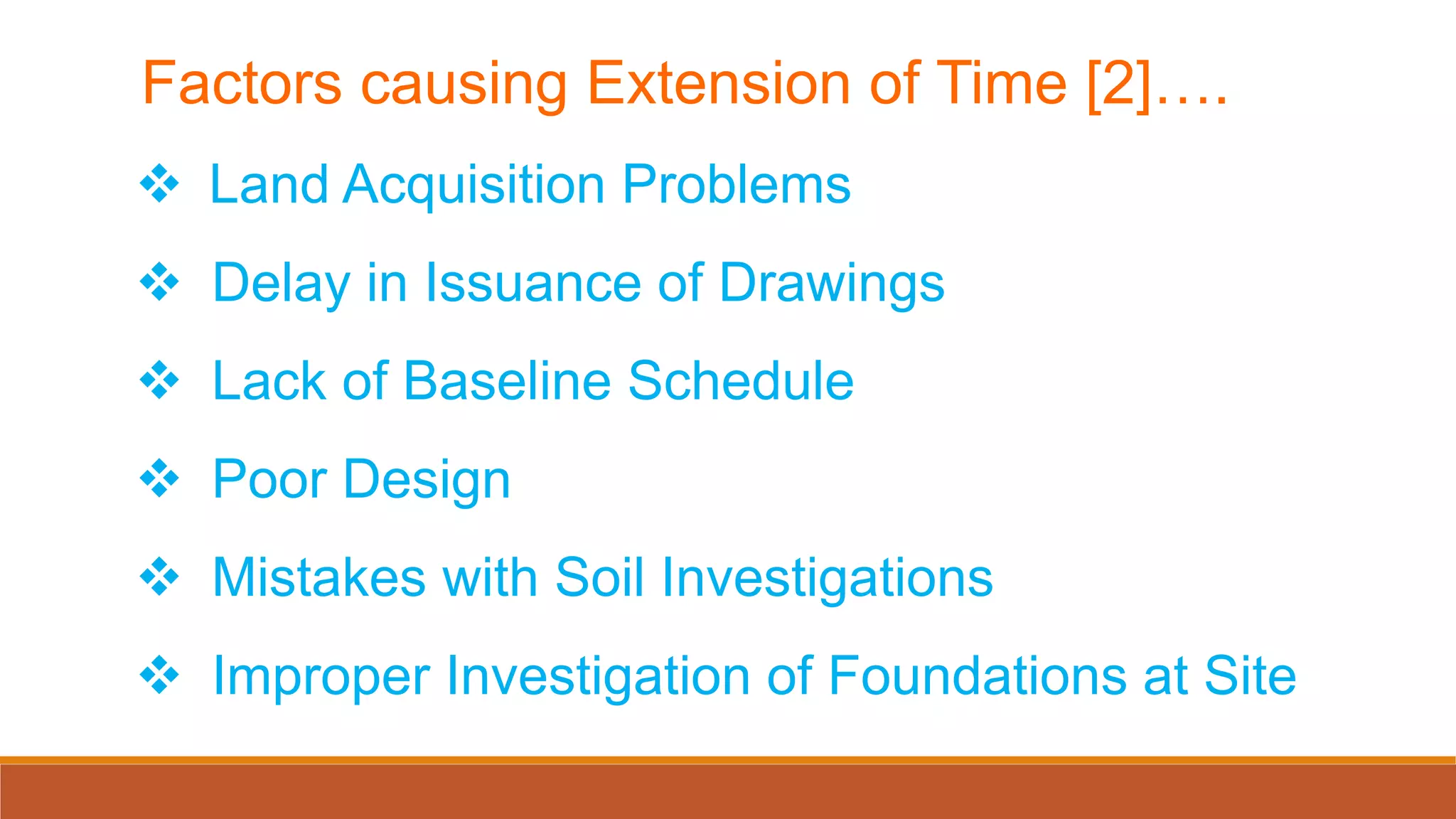 Factors causing Extension of Time [2]….

❖ Land Acquisition Problems

❖ Delay in Issuance of Drawings

❖ Lack of Baseline Schedule

❖ Poor Design

❖ Mistakes with Soil Investigations

❖ Improper Investigation of Foundations at Site